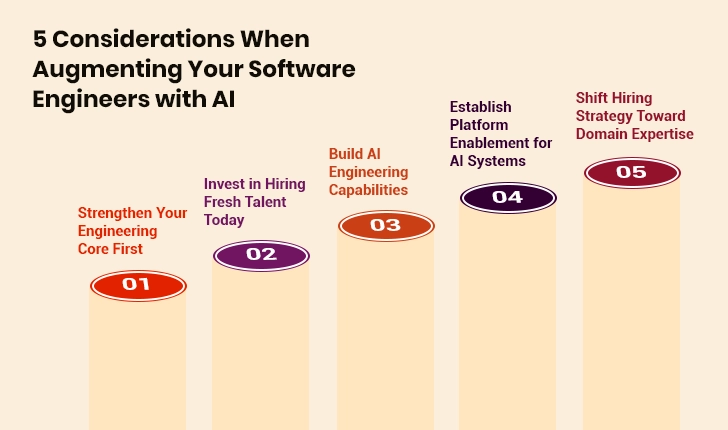 5 Considerations When Augmenting Your Software Engineers with AI

Strengthen Your Engineering Core First

01

Invest in Hiring Fresh Talent Today

02

Build AI Engineering Capabilities

03

Establish Platform Enablement for AI Systems

04

Shift Hiring Strategy Toward Domain Expertise

05